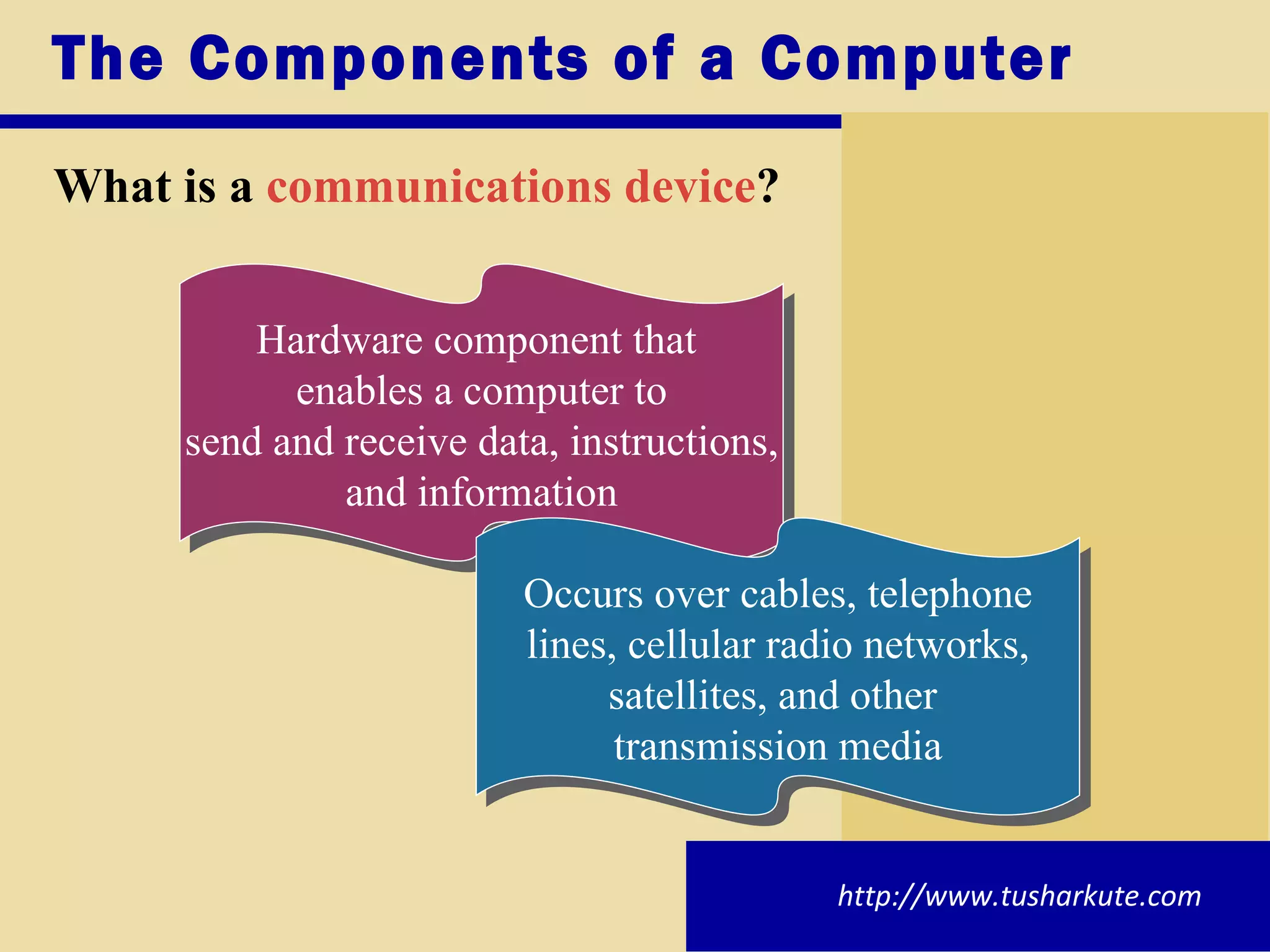 The Components of a Computer

What is a communications device?

Hardware component that enables a computer to send and receive data, instructions, and information

Occurs over cables, telephone lines, cellular radio networks, satellites, and other transmission media

http://www.tusharkute.com